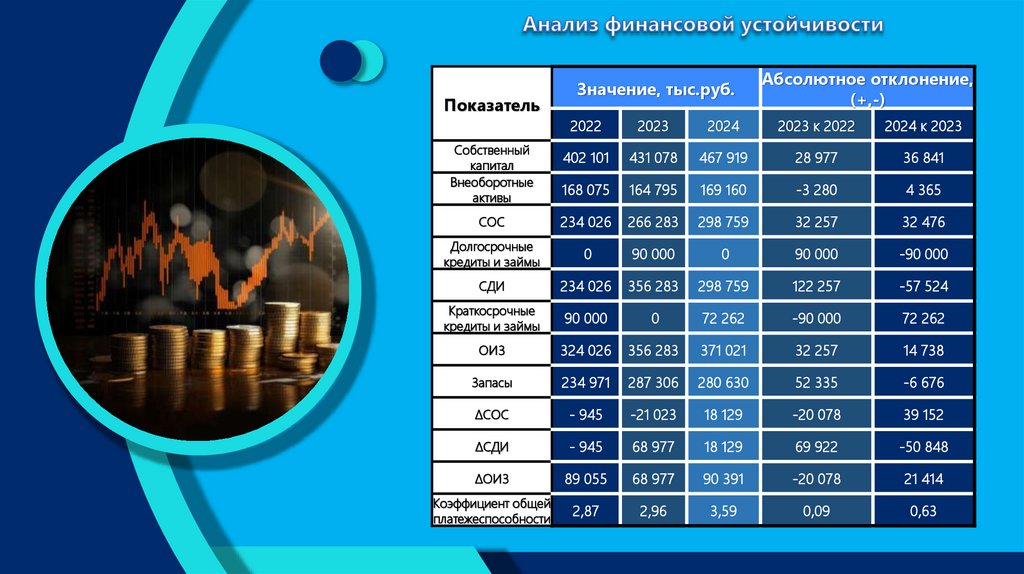 Анализ финансовой устойчивости

| Показатель | Значение, тыс.руб. | | | Абсолютное отклонение, (+,-) | |
|---|---|---|---|---|---|
| | 2022 | 2023 | 2024 | 2023 к 2022 | 2024 к 2023 |
| Собственный капитал | 402 101 | 431 078 | 467 919 | 28 977 | 36 841 |
| Внеоборотные активы | 168 075 | 164 795 | 169 160 | -3 280 | 4 365 |
| СОС | 234 026 | 266 283 | 298 759 | 32 257 | 32 476 |
| Долгосрочные кредиты и займы | 0 | 90 000 | 0 | 90 000 | -90 000 |
| СДИ | 234 026 | 356 283 | 298 759 | 122 257 | -57 524 |
| Краткосрочные кредиты и займы | 90 000 | 0 | 72 262 | -90 000 | 72 262 |
| ОИЗ | 324 026 | 356 283 | 371 021 | 32 257 | 14 738 |
| Запасы | 234 971 | 287 306 | 280 630 | 52 335 | -6 676 |
| ΔСОС | - 945 | -21 023 | 18 129 | -20 078 | 39 152 |
| ΔСДИ | - 945 | 68 977 | 18 129 | 69 922 | -50 848 |
| ΔОИЗ | 89 055 | 68 977 | 90 391 | -20 078 | 21 414 |
| Коэффициент общей платежеспособности | 2,87 | 2,96 | 3,59 | 0,09 | 0,63 |